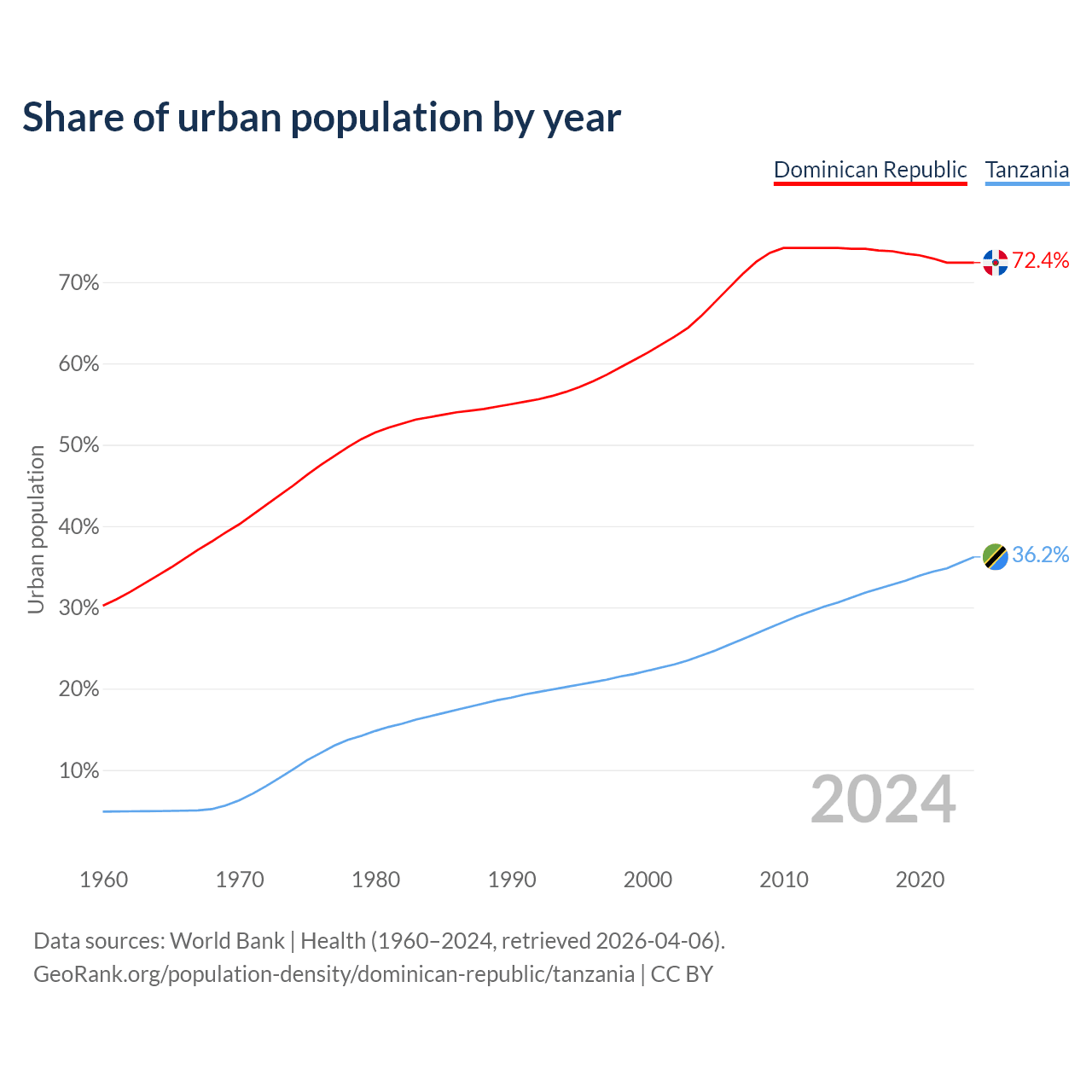 Share of urban population by year

Dominican Republic Tanzania

Urban population

70%
60%
50%
40%
30%
20%
10%

72.4%
36.2%

2024

1960 1970 1980 1990 2000 2010 2020

Data sources: World Bank | Health (1960–2024, retrieved 2026-04-06).
GeoRank.org/population-density/dominican-republic/tanzania | CC BY